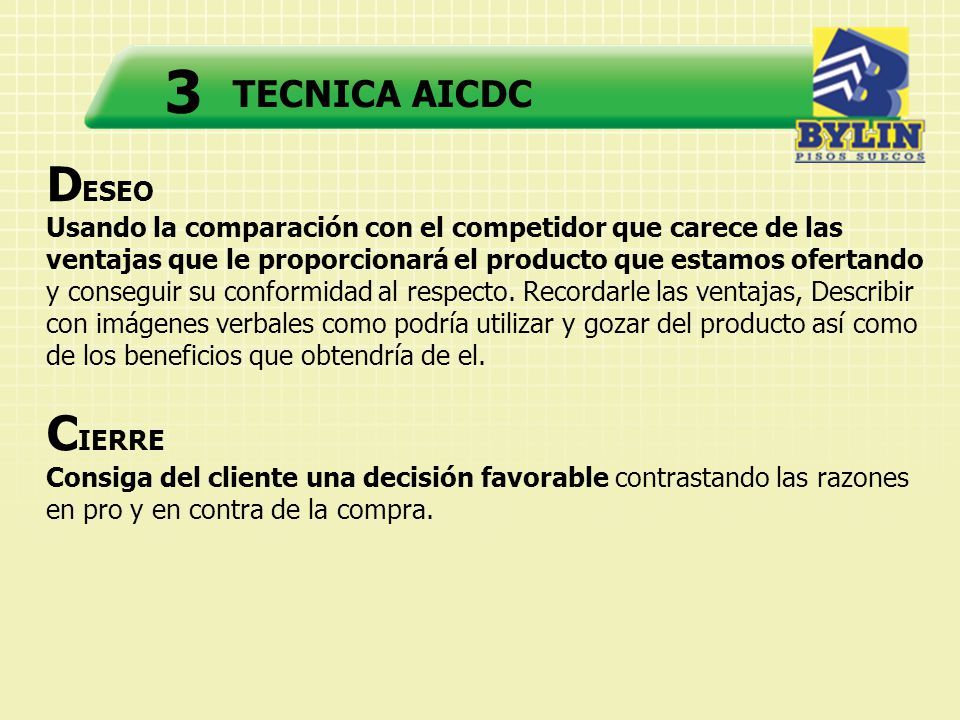 3 TECNICA AICDC

BYLIN
PISOS SUECOS

DESEO
Usando la comparación con el competidor que carece de las ventajas que le proporcionará el producto que estamos ofertando y conseguir su conformidad al respecto. Recordarle las ventajas, Describir con imágenes verbales como podría utilizar y gozar del producto así como de los beneficios que obtendría de el.

CIERRE
Consiga del cliente una decisión favorable contrastando las razones en pro y en contra de la compra.